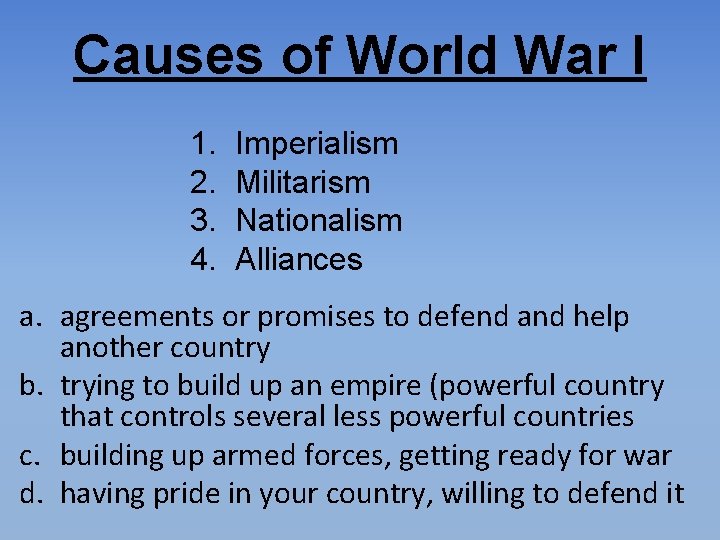 Causes of World War I

1. Imperialism
2. Militarism
3. Nationalism
4. Alliances

a. agreements or promises to defend and help another country
b. trying to build up an empire (powerful country that controls several less powerful countries
c. building up armed forces, getting ready for war
d. having pride in your country, willing to defend it